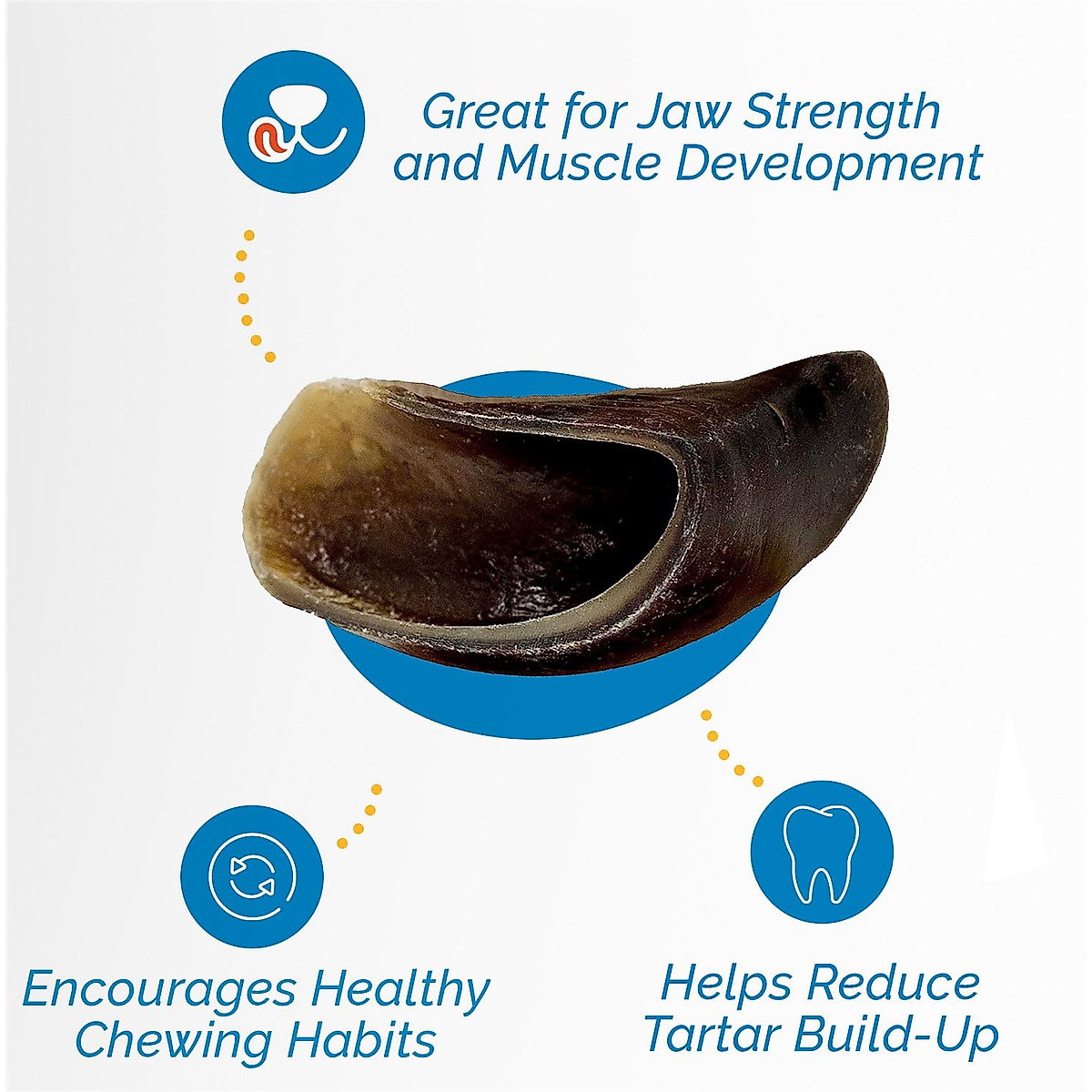 Great for Jaw Strength and Muscle Development

Encourages Healthy Chewing Habits

Helps Reduce Tartar Build-Up